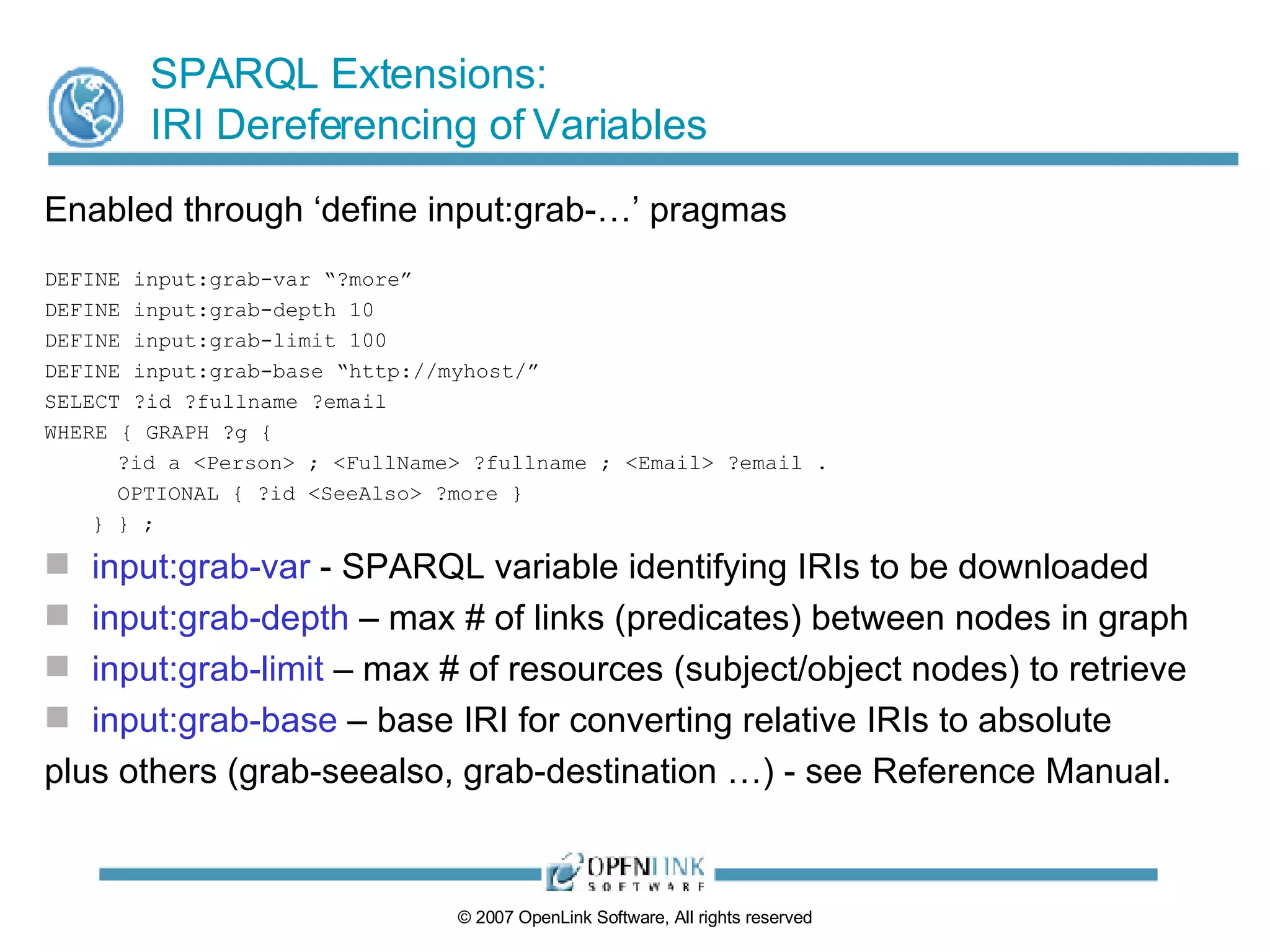 SPARQL Extensions:
IRI Dereferencing of Variables

Enabled through ‘define input:grab-…’ pragmas

DEFINE input:grab-var “?more”
DEFINE input:grab-depth 10
DEFINE input:grab-limit 100
DEFINE input:grab-base “http://myhost/”
SELECT ?id ?fullname ?email
WHERE { GRAPH ?g {
?id a <Person> ; <FullName> ?fullname ; <Email> ?email .
OPTIONAL { ?id <SeeAlso> ?more }
} } ;

input:grab-var - SPARQL variable identifying IRIs to be downloaded
input:grab-depth – max # of links (predicates) between nodes in graph
input:grab-limit – max # of resources (subject/object nodes) to retrieve
input:grab-base – base IRI for converting relative IRIs to absolute

plus others (grab-seealso, grab-destination …) - see Reference Manual.

OPENLINK SOFTWARE

© 2007 OpenLink Software, All rights reserved